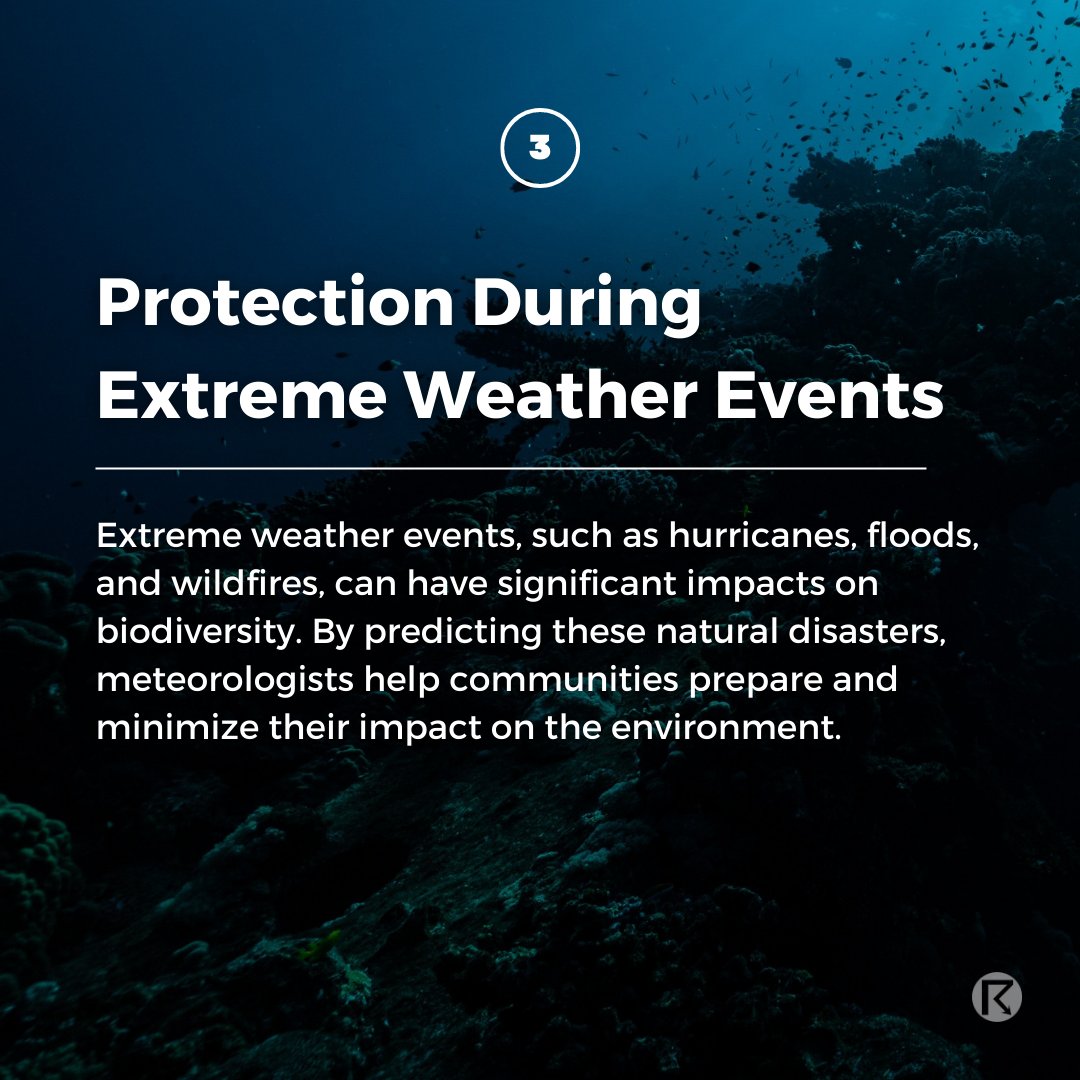 3

Protection During Extreme Weather Events

Extreme weather events, such as hurricanes, floods, and wildfires, can have significant impacts on biodiversity. By predicting these natural disasters, meteorologists help communities prepare and minimize their impact on the environment.